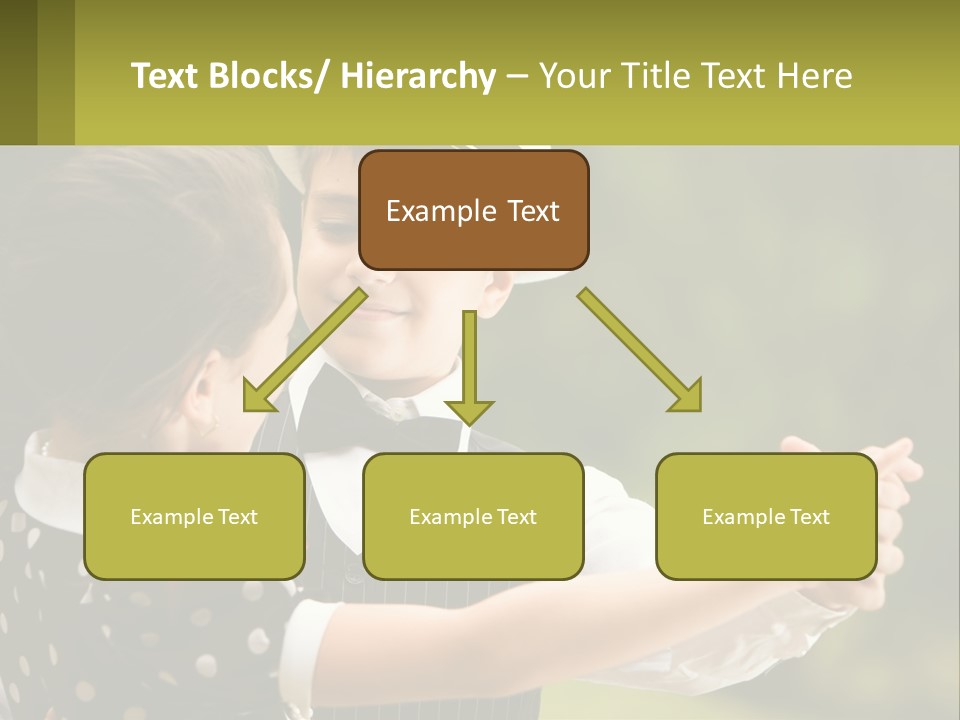 Text Blocks/ Hierarchy – Your Title Text Here

Example Text

Example Text

Example Text

Example Text